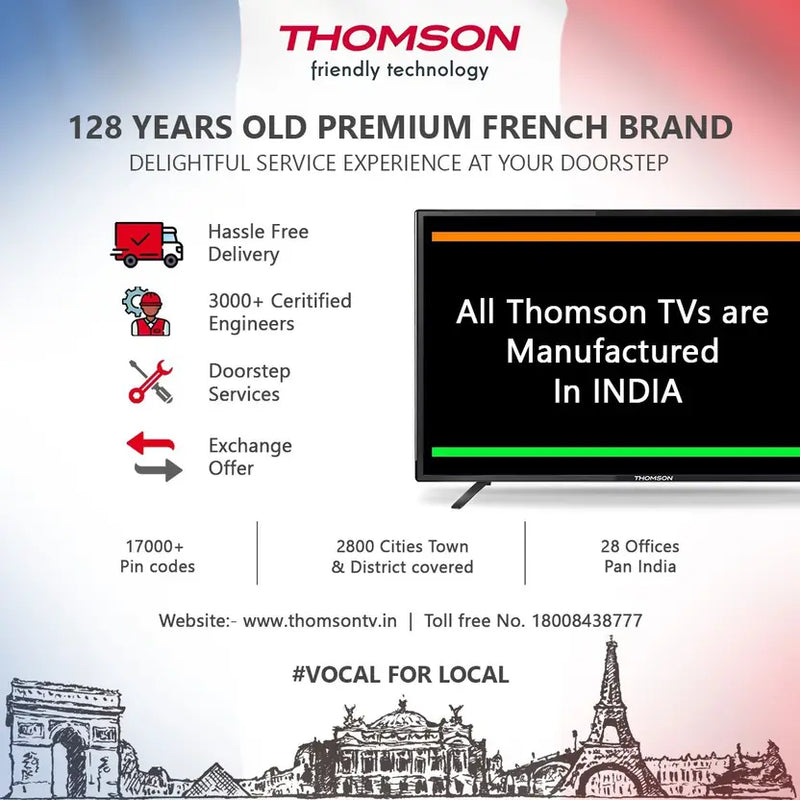 THOMSON
friendly technology

128 YEARS OLD PREMIUM FRENCH BRAND
DELIGHTFUL SERVICE EXPERIENCE AT YOUR DOORSTEP

Hassle Free Delivery

3000+ Ceritified Engineers

Doorstep Services

Exchange Offer

All Thomson TVs are Manufactured In INDIA

THOMSON

17000+ Pin codes

2800 Cities Town & District covered

28 Offices Pan India

Website:- www.thomsontv.in | Toll free No. 18008438777

#VOCAL FOR LOCAL